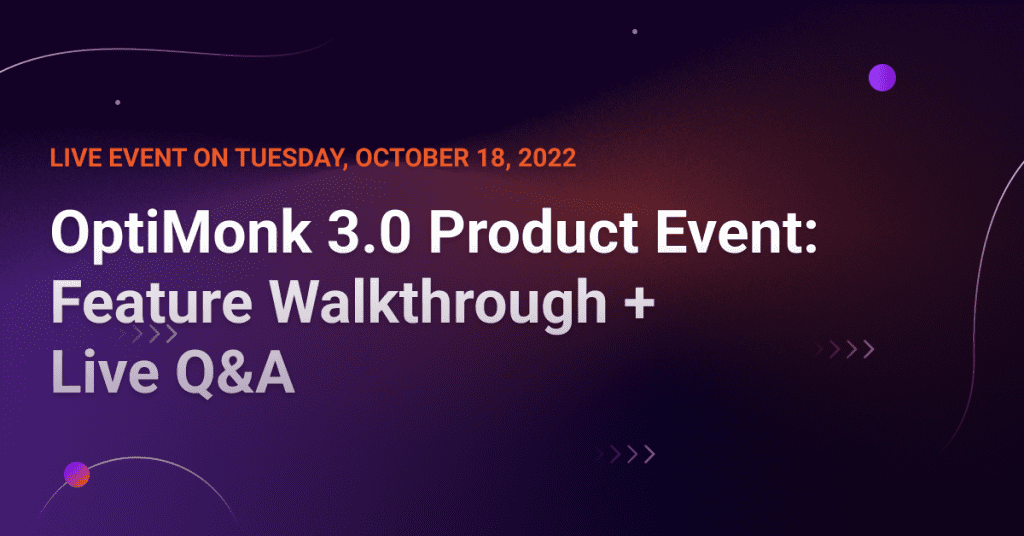 LIVE EVENT ON TUESDAY, OCTOBER 18, 2022

OptiMonk 3.0 Product Event: Feature Walkthrough + Live Q&A